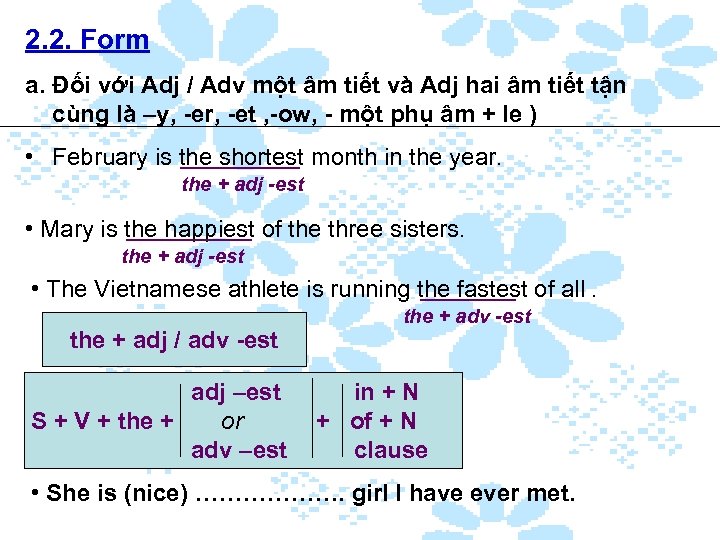 2.2. Form

a. Đối với Adj / Adv một âm tiết và Adj hai âm tiết tận cùng là –y, -er, -et ,-ow, - một phụ âm + le )

• February is the shortest month in the year.
the + adj -est

• Mary is the happiest of the three sisters.
the + adj -est

• The Vietnamese athlete is running the fastest of all .
the + adv -est

the + adj / adv -est

S + V + the + adj –est or adv –est + in + N of + N clause

• She is (nice) ………………. girl I have ever met.